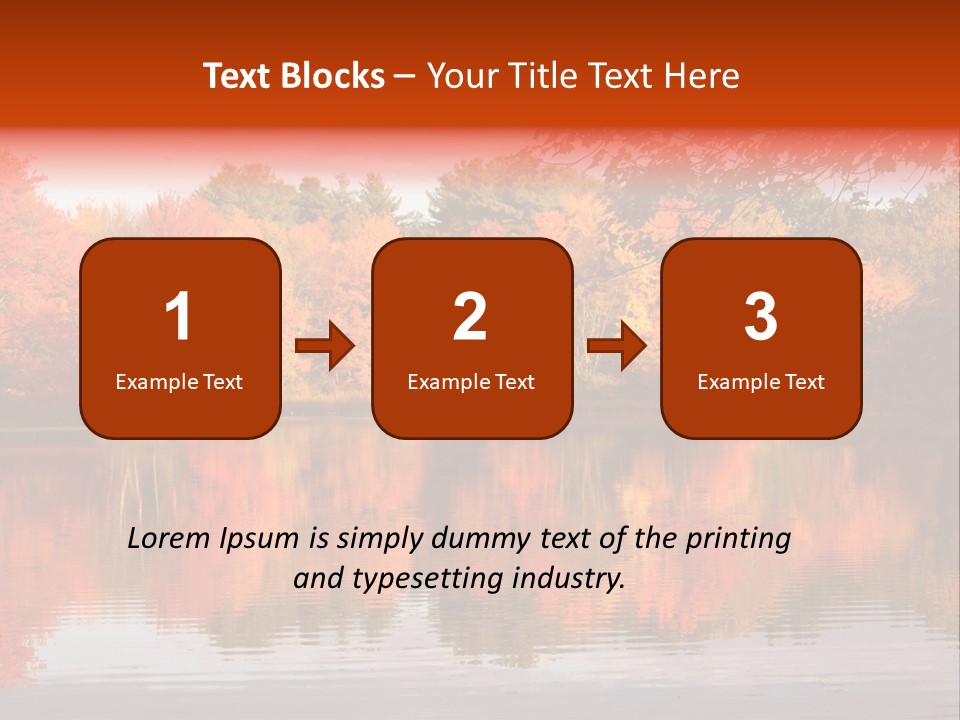 Text Blocks – Your Title Text Here

1
Example Text

2
Example Text

3
Example Text

Lorem Ipsum is simply dummy text of the printing and typesetting industry.